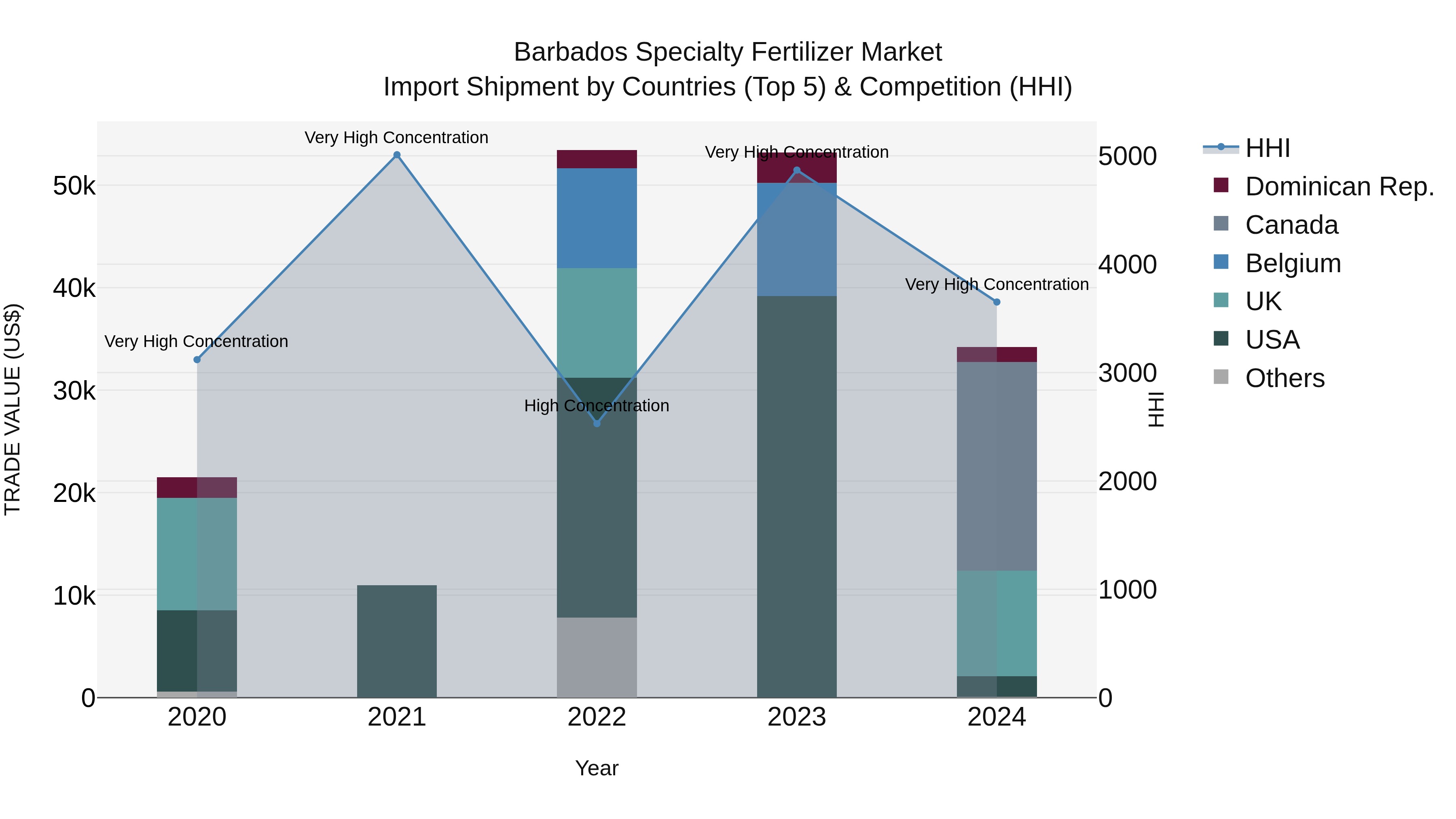 Barbados Specialty Fertilizer Market
Import Shipment by Countries (Top 5) & Competition (HHI)

TRADE VALUE (US$)

50k
40k
30k
20k
10k
0

Very High Concentration
Very High Concentration
High Concentration
Very High Concentration
Very High Concentration

2020
2021
2022
2023
2024

Year

5000
4000
3000
2000
1000
0

HHI

HHI
Dominican Rep.
Canada
Belgium
UK
USA
Others